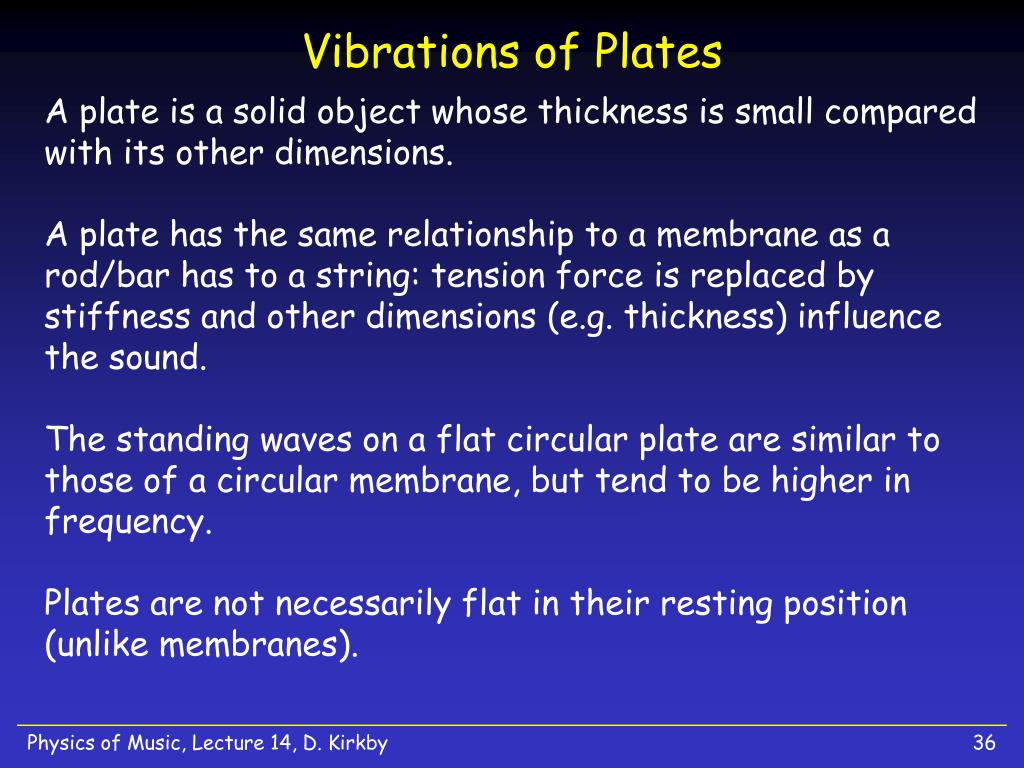 Vibrations of Plates

A plate is a solid object whose thickness is small compared with its other dimensions.

A plate has the same relationship to a membrane as a rod/bar has to a string: tension force is replaced by stiffness and other dimensions (e.g. thickness) influence the sound.

The standing waves on a flat circular plate are similar to those of a circular membrane, but tend to be higher in frequency.

Plates are not necessarily flat in their resting position (unlike membranes).

Physics of Music, Lecture 14, D. Kirkby

36